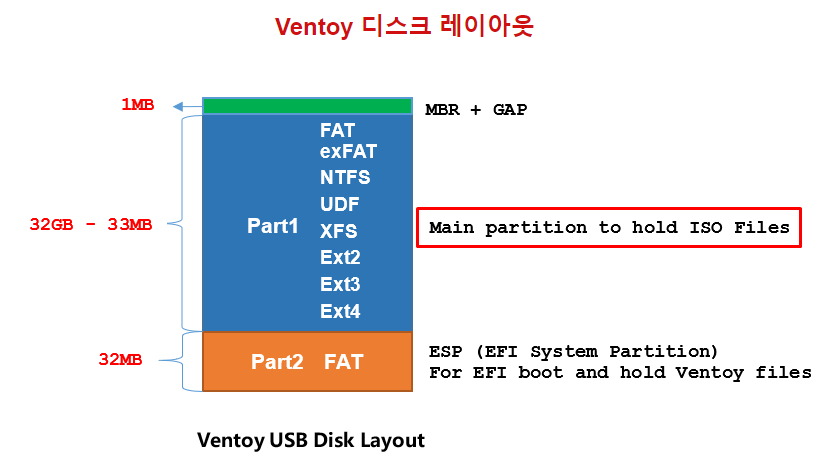 Ventoy 디스크 레이아웃

1MB

MBR + GAP

32GB - 33MB

Part1

FAT
exFAT
NTFS
UDF
XFS
Ext2
Ext3
Ext4

Main partition to hold ISO Files

32MB

Part2 FAT

ESP (EFI System Partition)
For EFI boot and hold Ventoy files

Ventoy USB Disk Layout